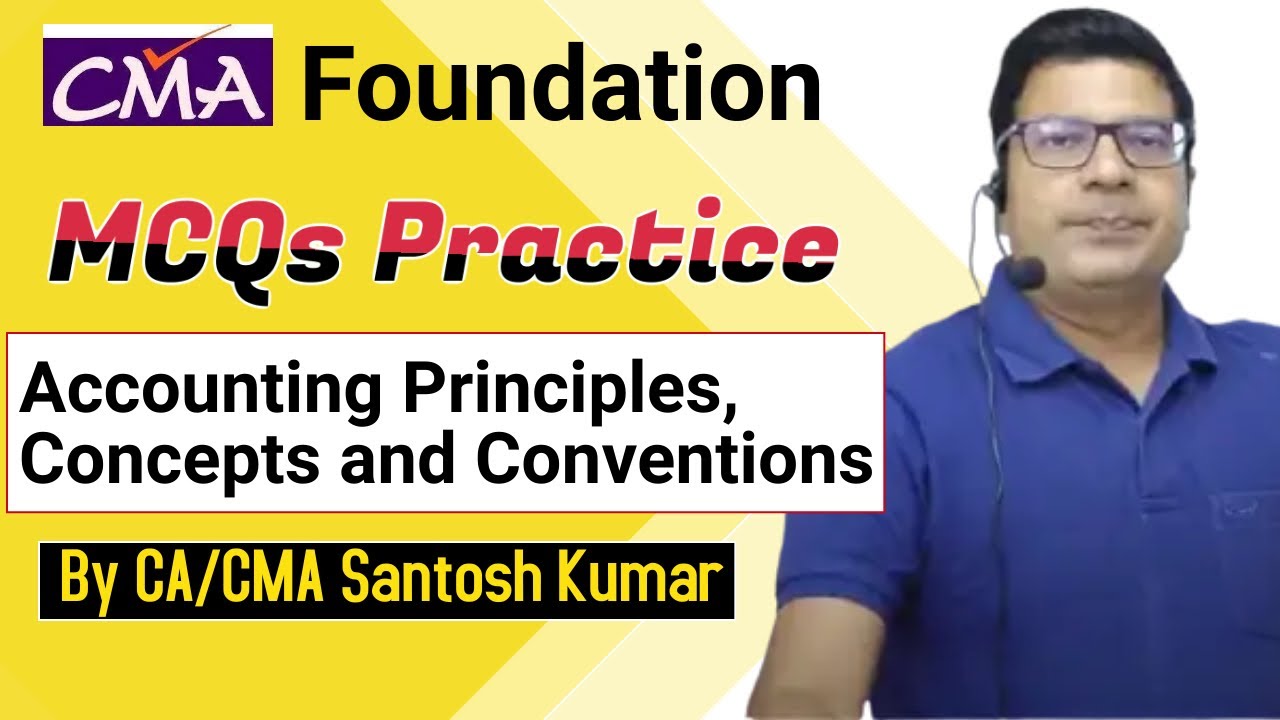 CMA Foundation

MCQs Practice

Accounting Principles, Concepts and Conventions

By CA/CMA Santosh Kumar